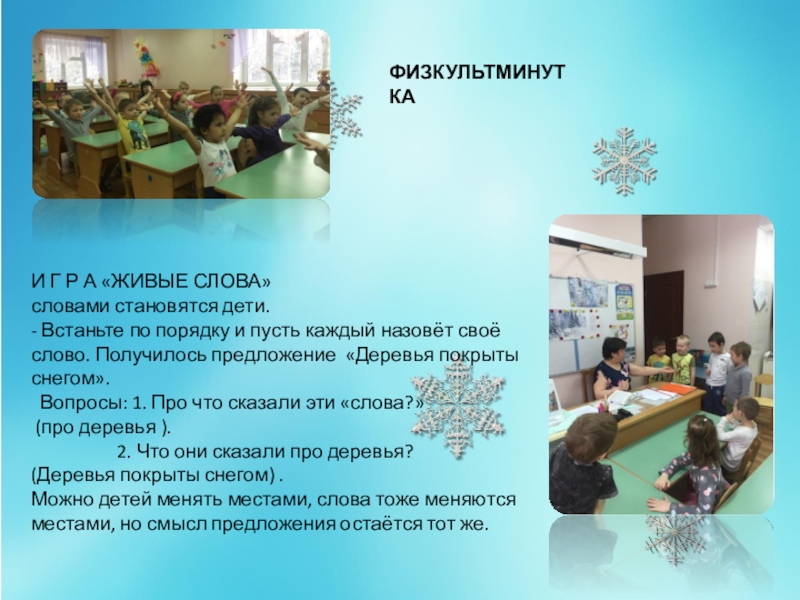 ФИЗКУЛЬТМИНУТКА

И Г Р А «ЖИВЫЕ СЛОВА»
словами становятся дети.
- Встаньте по порядку и пусть каждый назовёт своё слово. Получилось предложение «Деревья покрыты снегом».
Вопросы: 1. Про что сказали эти «слова?»
(про деревья ).
2. Что они сказали про деревья?
(Деревья покрыты снегом) .
Можно детей менять местами, слова тоже меняются местами, но смысл предложения остаётся тот же.